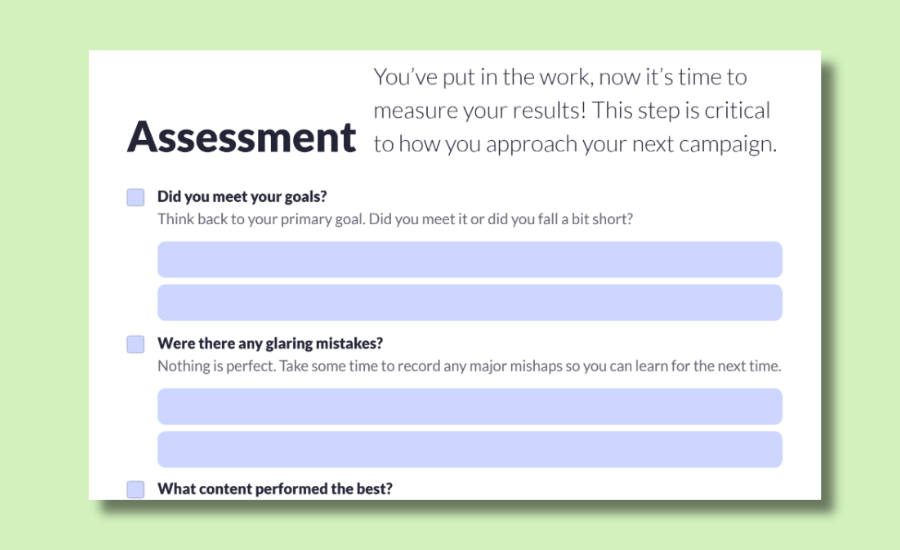 Assessment

You've put in the work, now it's time to measure your results! This step is critical to how you approach your next campaign.

Did you meet your goals?
Think back to your primary goal. Did you meet it or did you fall a bit short?

Were there any glaring mistakes?
Nothing is perfect. Take some time to record any major mishaps so you can learn for the next time.

What content performed the best?